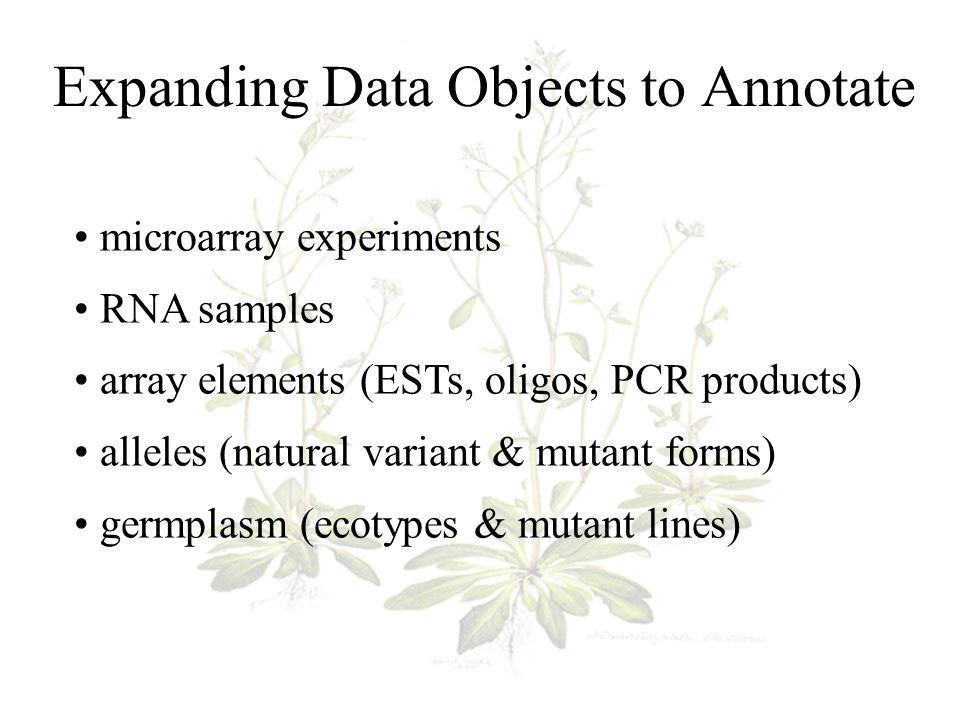 Expanding Data Objects to Annotate

• microarray experiments
• RNA samples
• array elements (ESTs, oligos, PCR products)
• alleles (natural variant & mutant forms)
• germplasm (ecotypes & mutant lines)